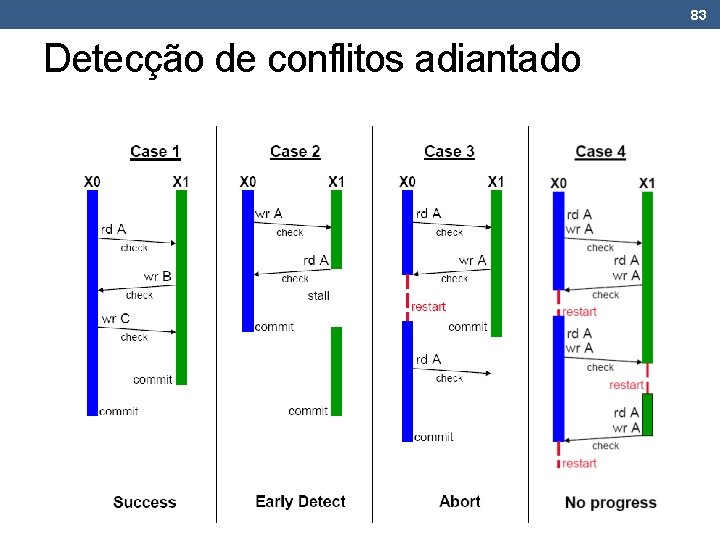 83

Detecção de conflitos adiantado

Case 1

X0 X1

rd A
check

wr B
check

wr C
check

commit

commit

Success

Case 2

X0 X1

wr A
check

rd A
check

stall

commit

commit

Early Detect

Case 3

X0 X1

rd A
check

wr A
check

restart

commit

rd A
check

commit

Abort

Case 4

X0 X1

rd A
wr A
check

rd A
wr A
check

restart

rd A
wr A
check

restart

rd A
wr A
check

restart

No progress